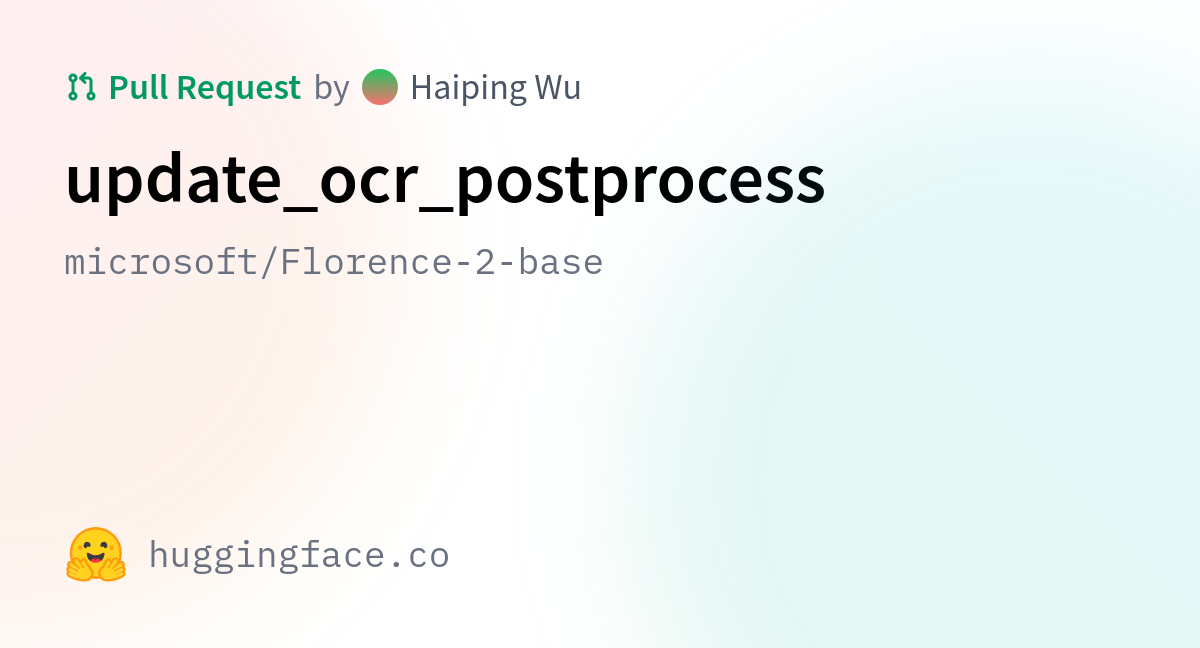 Pull Request by Haiping Wu

update_ocr_postprocess

microsoft/Florence-2-base

huggingface.co